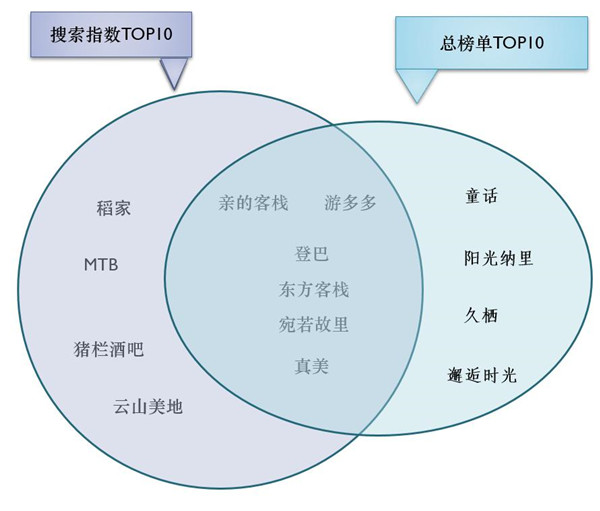 搜索指数TOP10

总榜单TOP10

稻家

MTB

猪栏酒吧

云山美地

亲的客栈 游多多

登巴

东方客栈

宛若故里

真美

童话

阳光纳里

久栖

邂逅时光